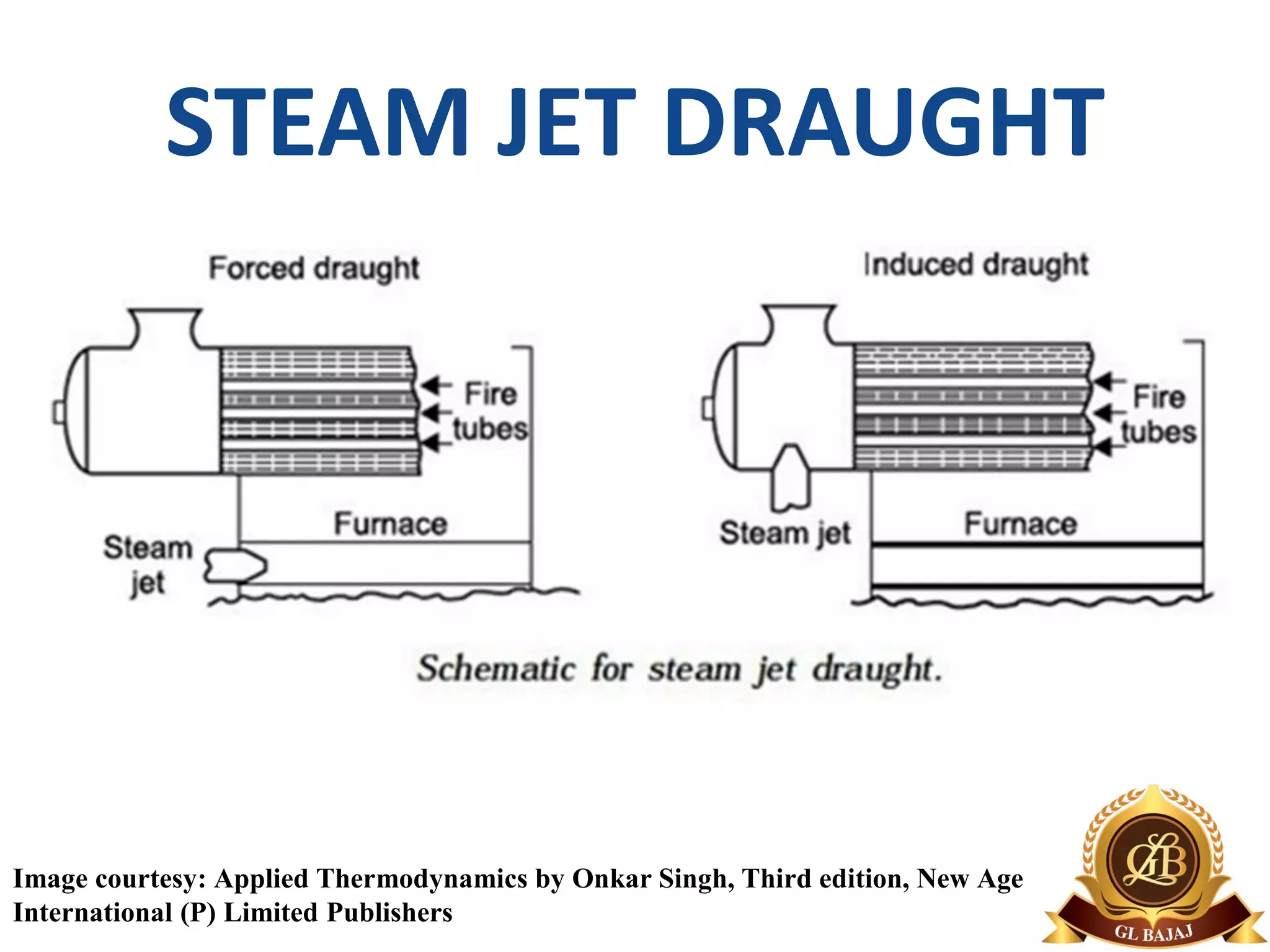 STEAM JET DRAUGHT

Forced draught

Fire tubes

Furnace

Steam jet

Induced draught

Fire tubes

Steam jet

Furnace

Schematic for steam jet draught.

Image courtesy: Applied Thermodynamics by Onkar Singh, Third edition, New Age International (P) Limited Publishers

GLB

GL BAJAJ